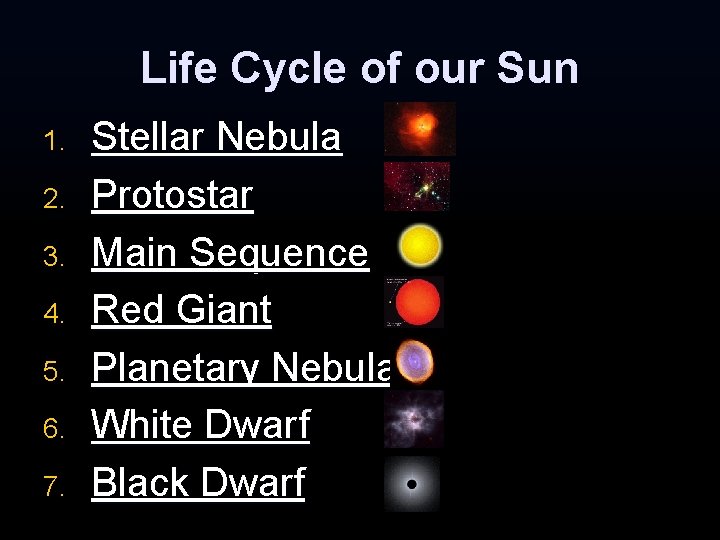 Life Cycle of our Sun

1. Stellar Nebula
2. Protostar
3. Main Sequence
4. Red Giant
5. Planetary Nebula
6. White Dwarf
7. Black Dwarf